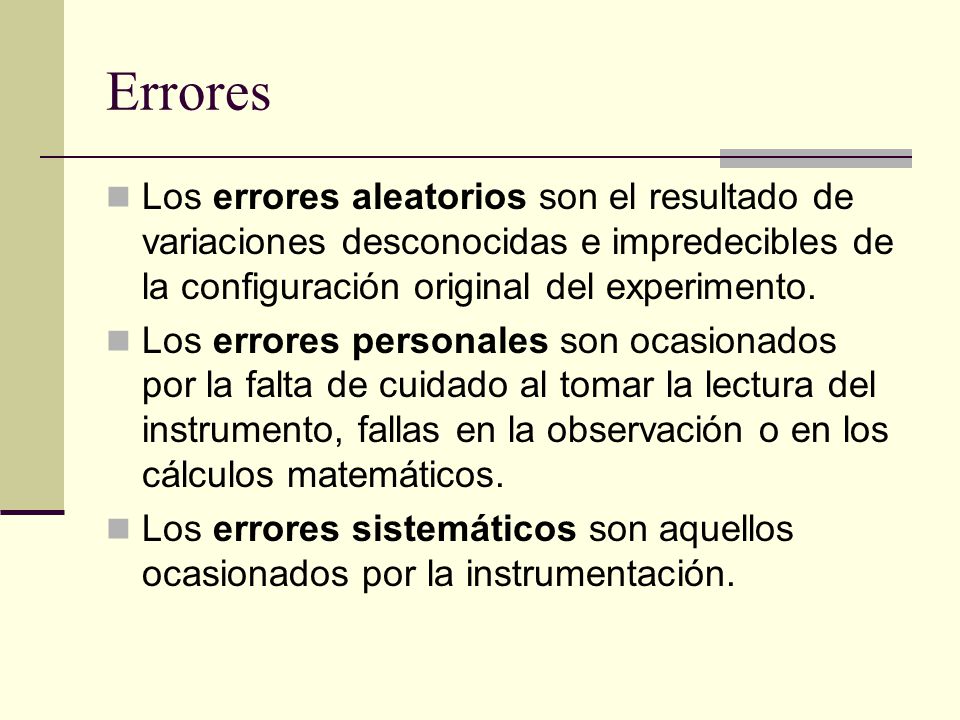 Errores

Los errores aleatorios son el resultado de variaciones desconocidas e impredecibles de la configuración original del experimento.

Los errores personales son ocasionados por la falta de cuidado al tomar la lectura del instrumento, fallas en la observación o en los cálculos matemáticos.

Los errores sistemáticos son aquellos ocasionados por la instrumentación.